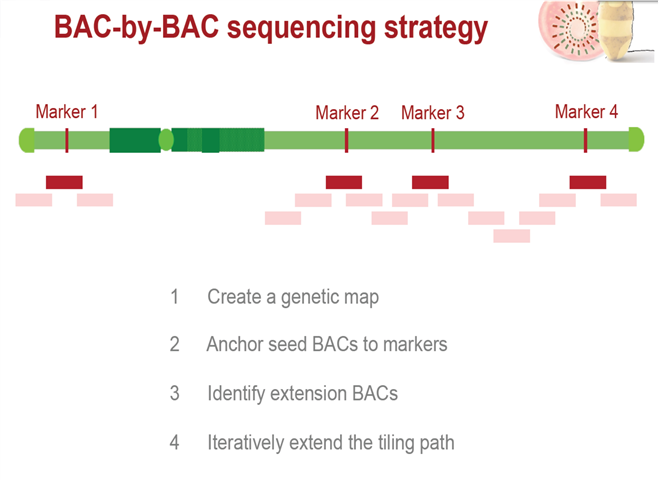 BAC-by-BAC sequencing strategy

Marker 1

Marker 2

Marker 3

Marker 4

1 Create a genetic map

2 Anchor seed BACs to markers

3 Identify extension BACs

4 Iteratively extend the tiling path